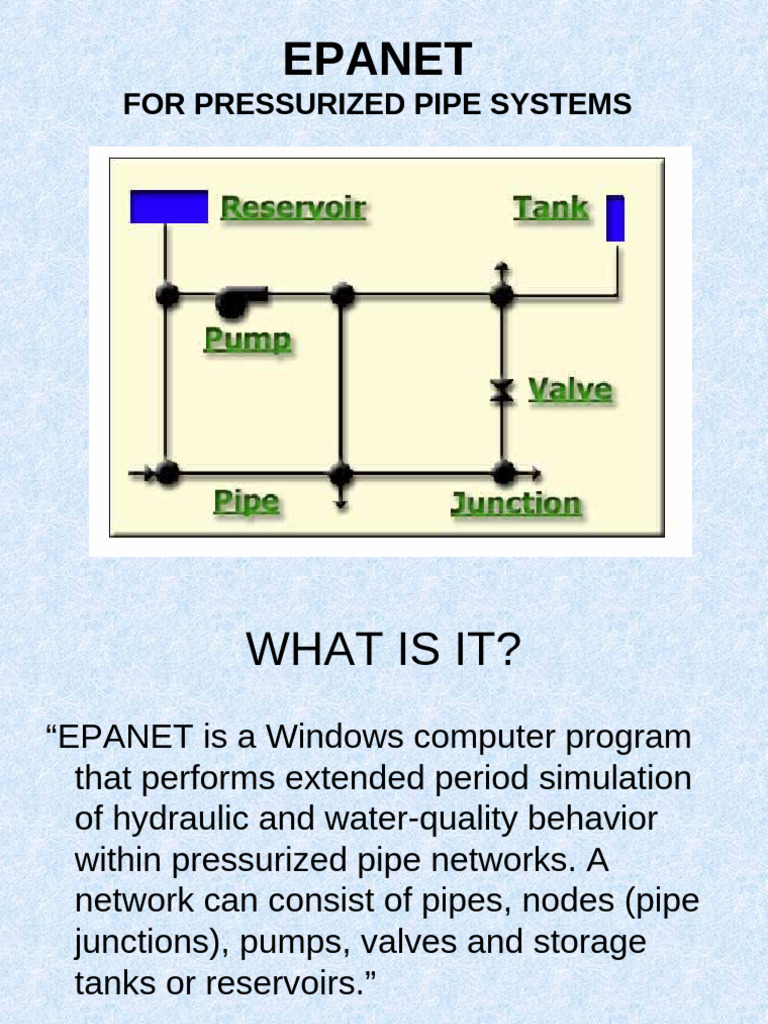 EPANET
FOR PRESSURIZED PIPE SYSTEMS

Reservoir
Tank
Pump
Valve
Pipe
Junction

WHAT IS IT?

“EPANET is a Windows computer program that performs extended period simulation of hydraulic and water-quality behavior within pressurized pipe networks. A network can consist of pipes, nodes (pipe junctions), pumps, valves and storage tanks or reservoirs.”